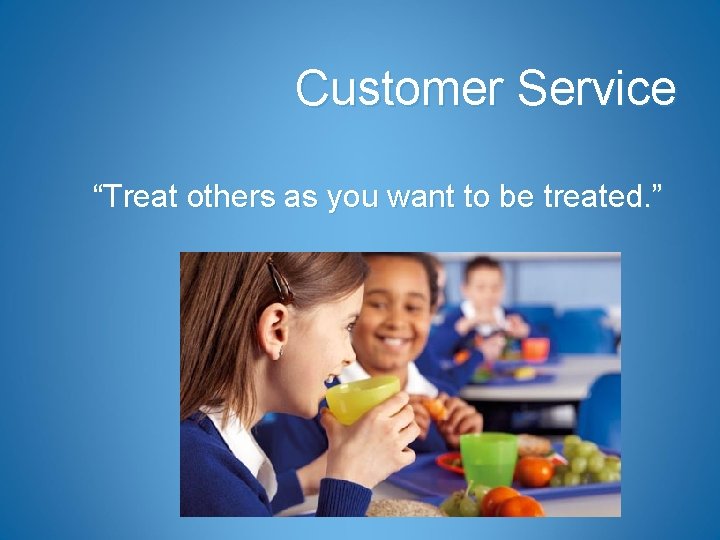 Customer Service

“Treat others as you want to be treated.”